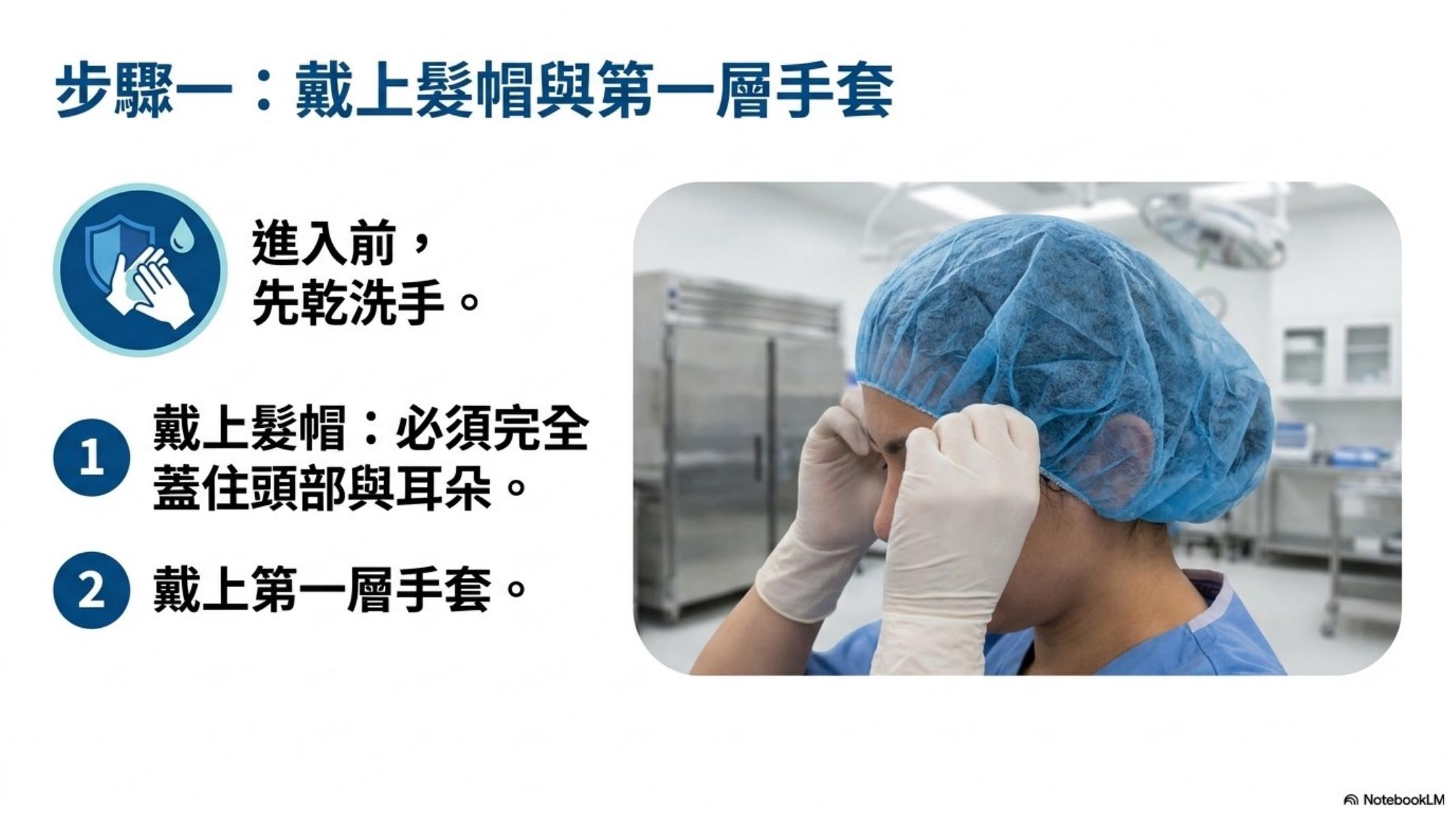 步驟一：戴上髮帽與第一層手套

進入前，先乾洗手。

1 戴上髮帽：必須完全蓋住頭部與耳朵。

2 戴上第一層手套。

NotebookLM